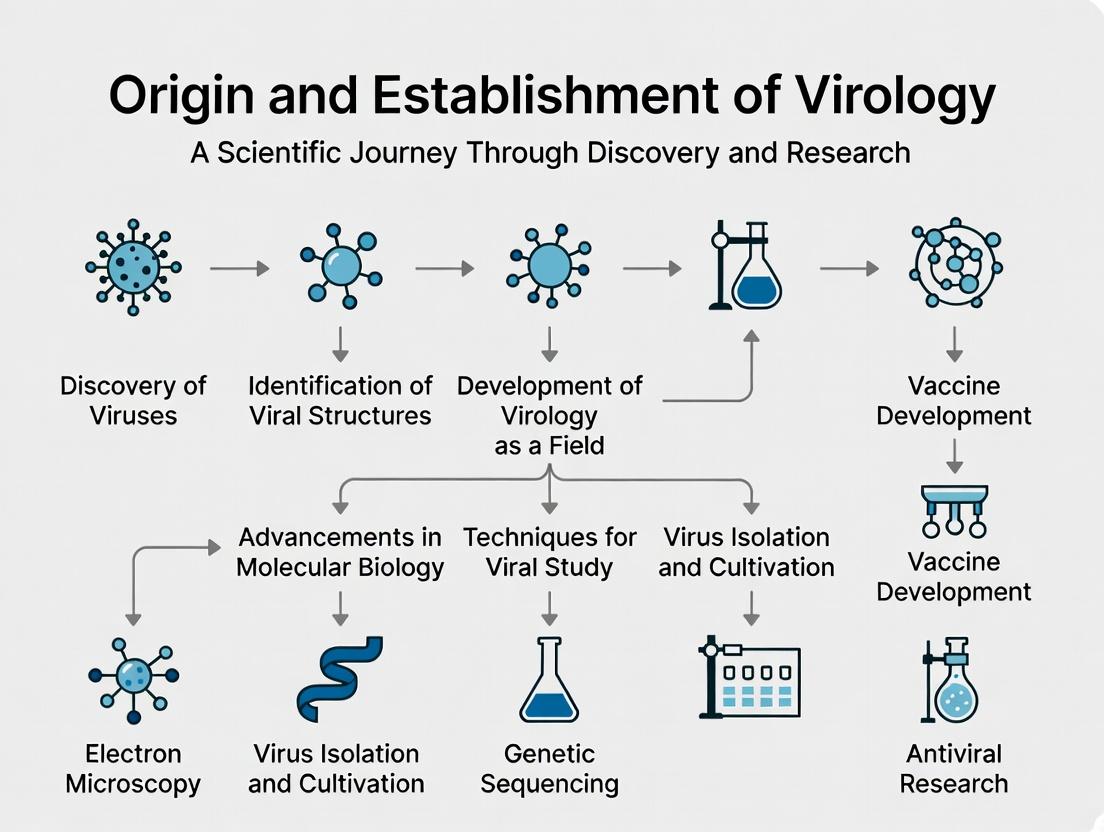 Origin and Establishment of Virology

A Scientific Journey Through Discovery and Research

Discovery of Viruses

Identification of Viral Structures

Development of Virology as a Field

Vaccine Development

Advancements in Molecular Biology

Techniques for Viral Study

Virus Isolation and Cultivation

Vaccine Development

Electron Microscopy

Virus Isolation and Cultivation

Genetic Sequencing

Antiviral Research